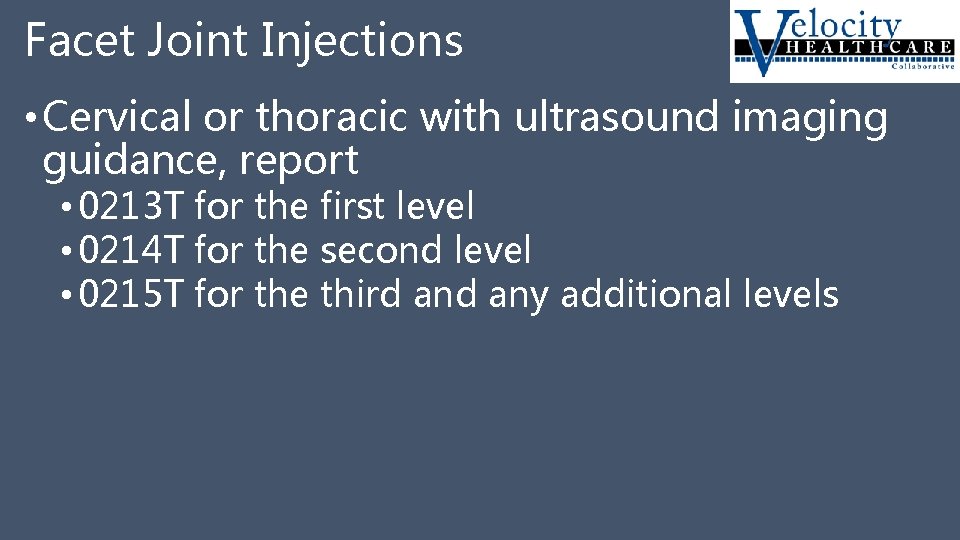 Facet Joint Injections

Velocity HEALTHCARE Collaborative

• Cervical or thoracic with ultrasound imaging guidance, report
 • 0213T for the first level
 • 0214T for the second level
 • 0215T for the third and any additional levels